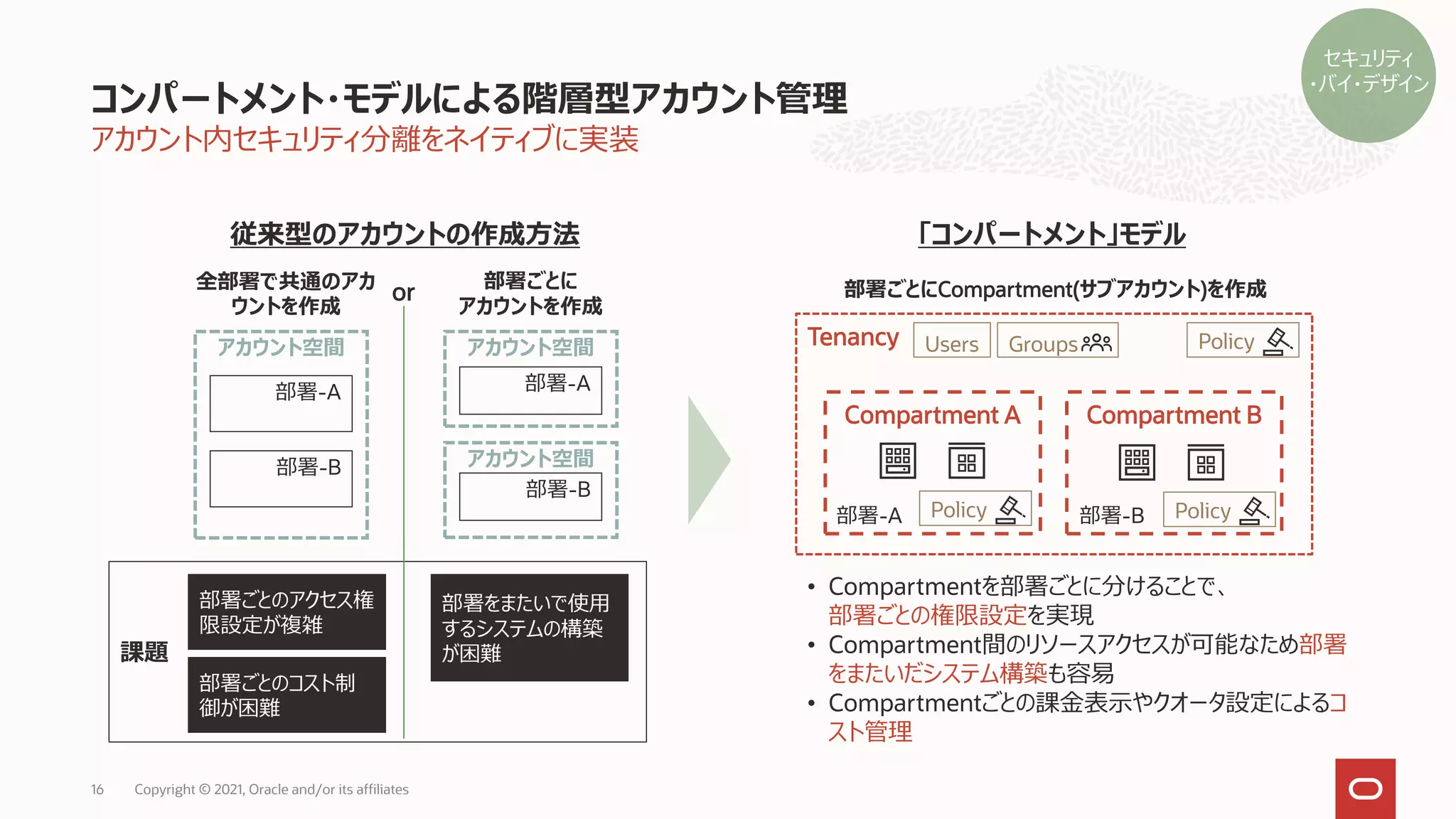 セキュリティ・バイ・デザイン

コンパートメント・モデルによる階層型アカウント管理
アカウント内セキュリティ分離をネイティブに実装

従来型のアカウントの作成方法

全部署で共通のアカウントを作成

or

部署ごとにアカウントを作成

アカウント空間
部署-A
部署-B

アカウント空間
部署-A

アカウント空間
部署-B

課題

部署ごとのアクセス権限設定が複雑

部署ごとのコスト制御が困難

部署をまたいで使用するシステムの構築が困難

「コンパートメント」モデル

部署ごとにCompartment(サブアカウント)を作成

Tenancy Users Groups Policy

Compartment A
部署-A Policy

Compartment B
部署-B Policy

• Compartmentを部署ごとに分けることで、部署ごとの権限設定を実現
• Compartment間のリソースアクセスが可能なため部署をまたいだシステム構築も容易
• Compartmentごとの課金表示やクオータ設定によるコスト管理

16 Copyright © 2021, Oracle and/or its affiliates